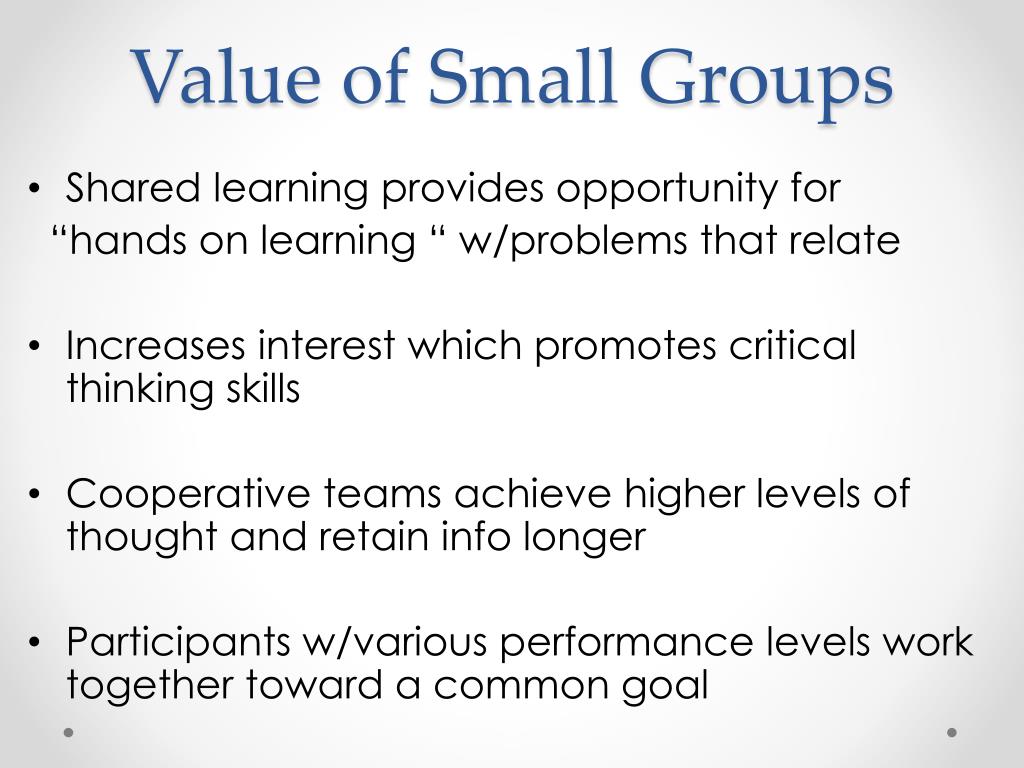 Value of Small Groups

• Shared learning provides opportunity for “hands on learning “ w/problems that relate

• Increases interest which promotes critical thinking skills

• Cooperative teams achieve higher levels of thought and retain info longer

• Participants w/various performance levels work together toward a common goal